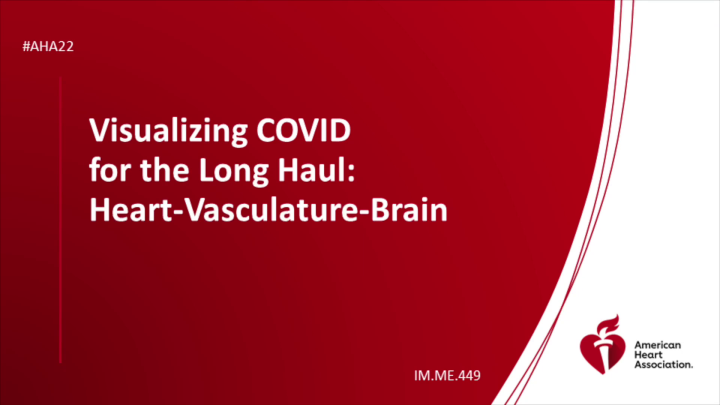 #AHA22

Visualizing COVID for the Long Haul: Heart-Vasculature-Brain

IM.ME.449

American Heart Association.